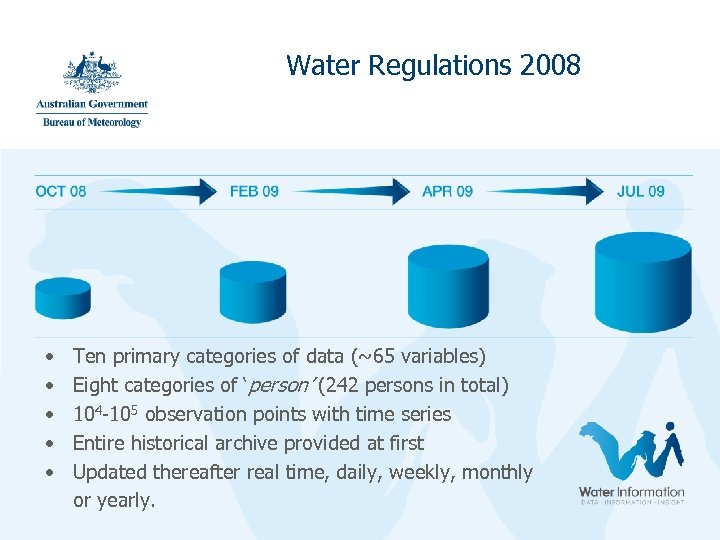 Australian Government
Bureau of Meteorology

Water Regulations 2008

OCT 08
FEB 09
APR 09
JUL 09

• Ten primary categories of data (~65 variables)
• Eight categories of 'person' (242 persons in total)
• $10^4$-$10^5$ observation points with time series
• Entire historical archive provided at first
• Updated thereafter real time, daily, weekly, monthly or yearly.

Water Information
DATA · INFORMATION · INSIGHT